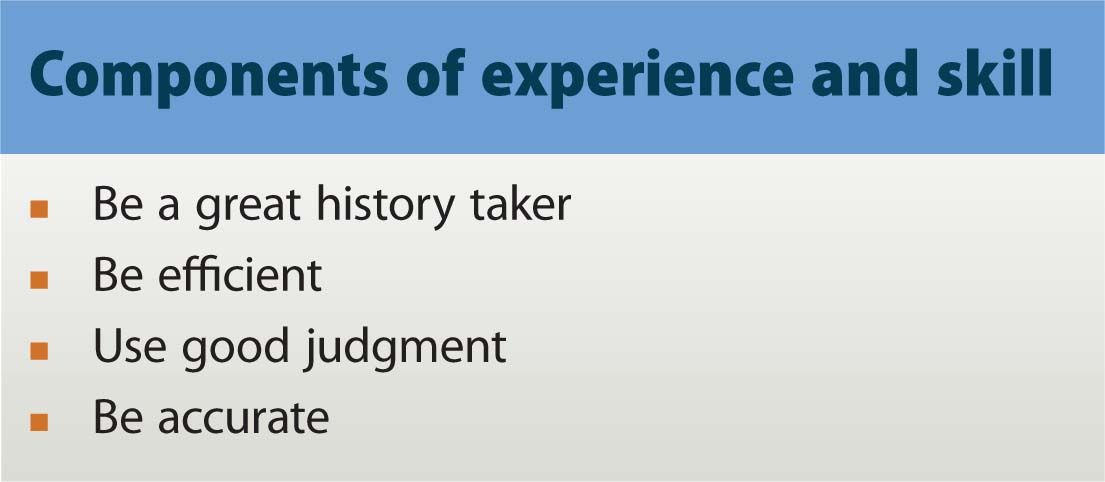 Components of experience and skill

- Be a great history taker
- Be efficient
- Use good judgment
- Be accurate